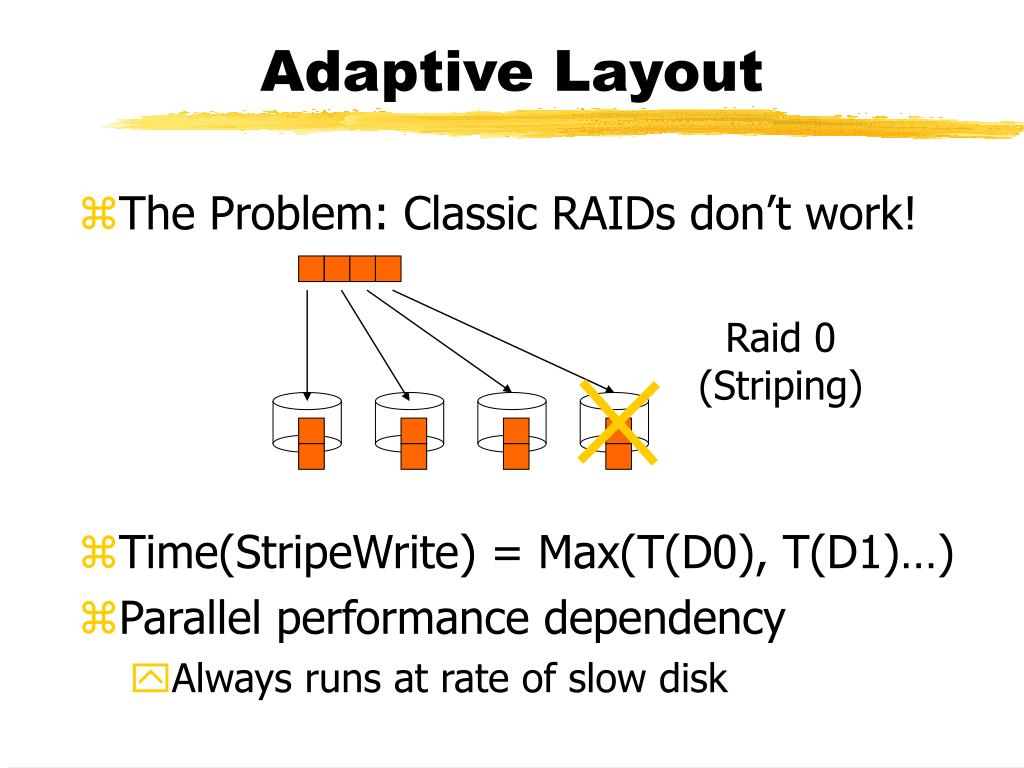 Adaptive Layout

⌘The Problem: Classic RAIDs don't work!

Raid 0
(Striping)

⌘Time(StripeWrite) = Max(T(D0), T(D1)…)
⌘Parallel performance dependency
Always runs at rate of slow disk